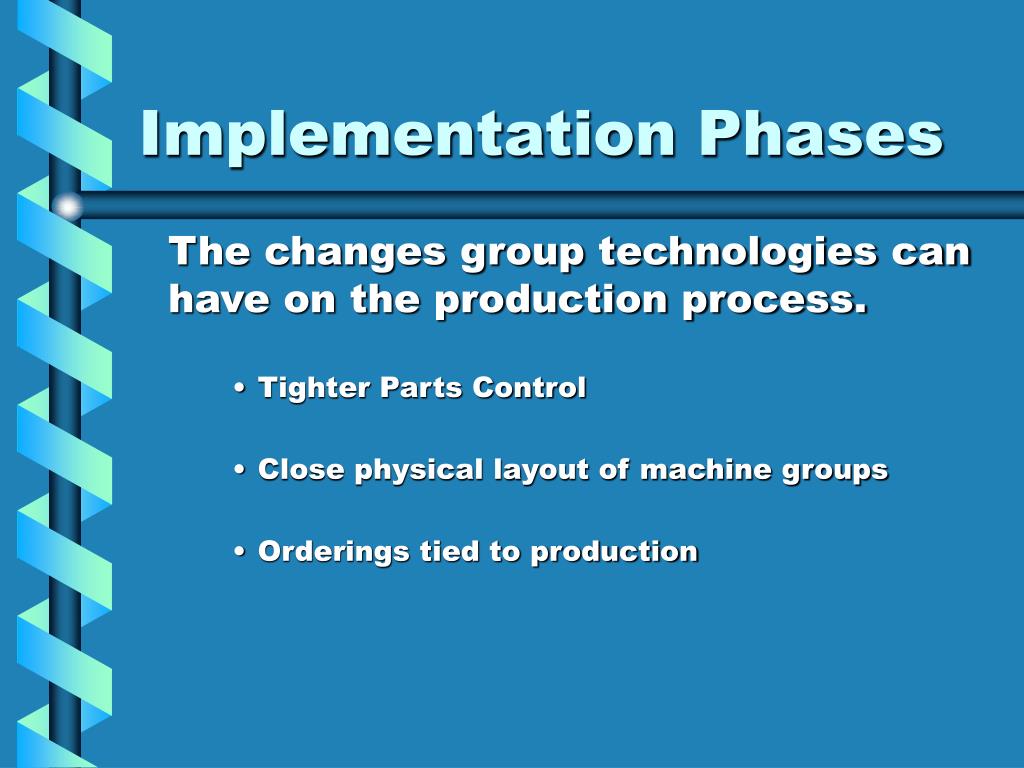 Implementation Phases

The changes group technologies can have on the production process.

• Tighter Parts Control

• Close physical layout of machine groups

• Orderings tied to production